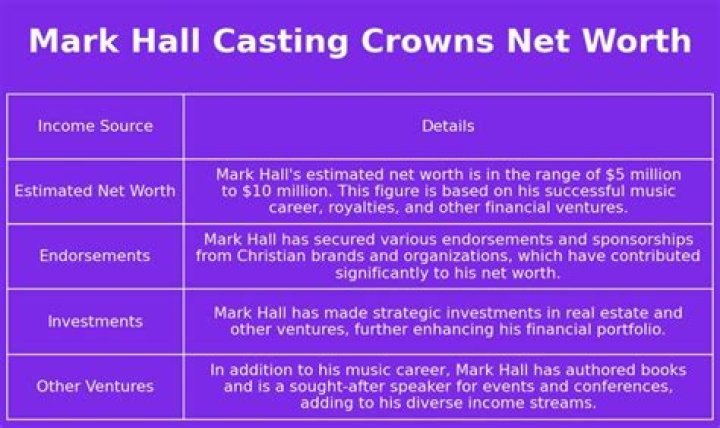 Mark Hall Casting Crowns Net Worth

| Income Source | Details |
|---|---|
| Estimated Net Worth | Mark Hall's estimated net worth is in the range of \$5 million to \$10 million. This figure is based on his successful music career, royalties, and other financial ventures. |
| Endorsements | Mark Hall has secured various endorsements and sponsorships from Christian brands and organizations, which have contributed significantly to his net worth. |
| Investments | Mark Hall has made strategic investments in real estate and other ventures, further enhancing his financial portfolio. |
| Other Ventures | In addition to his music career, Mark Hall has authored books and is a sought-after speaker for events and conferences, adding to his diverse income streams. |